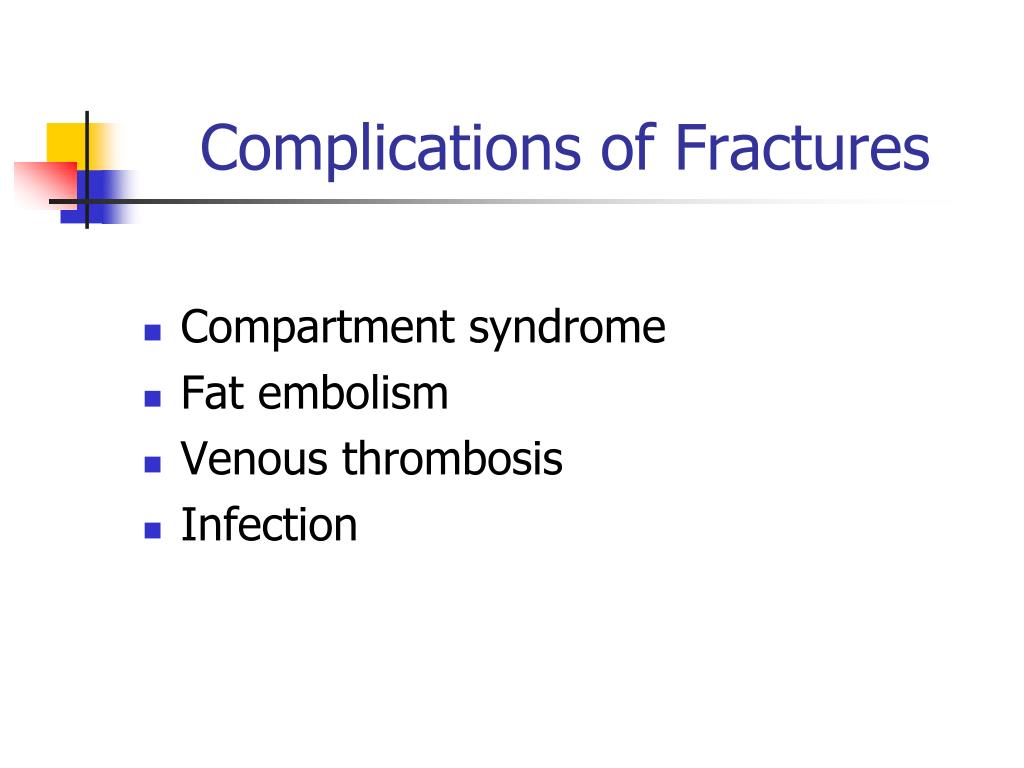 Complications of Fractures

- Compartment syndrome
- Fat embolism
- Venous thrombosis
- Infection